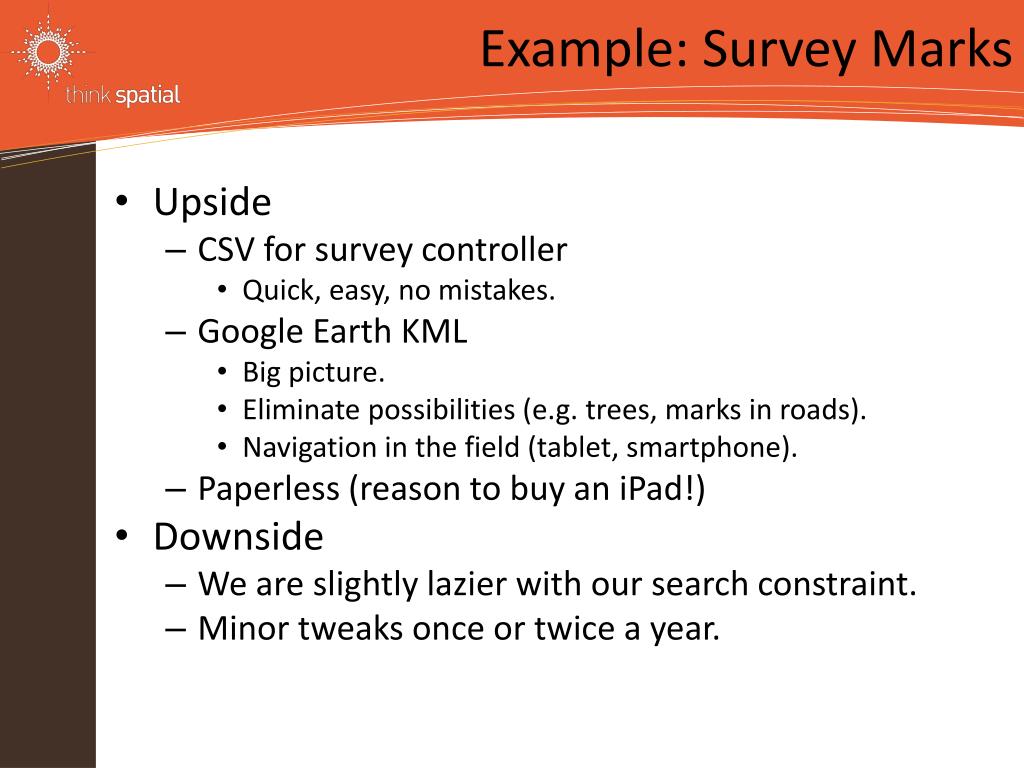 think spatial

Example: Survey Marks

• Upside
  – CSV for survey controller
    • Quick, easy, no mistakes.
  – Google Earth KML
    • Big picture.
    • Eliminate possibilities (e.g. trees, marks in roads).
    • Navigation in the field (tablet, smartphone).
  – Paperless (reason to buy an iPad!)
• Downside
  – We are slightly lazier with our search constraint.
  – Minor tweaks once or twice a year.